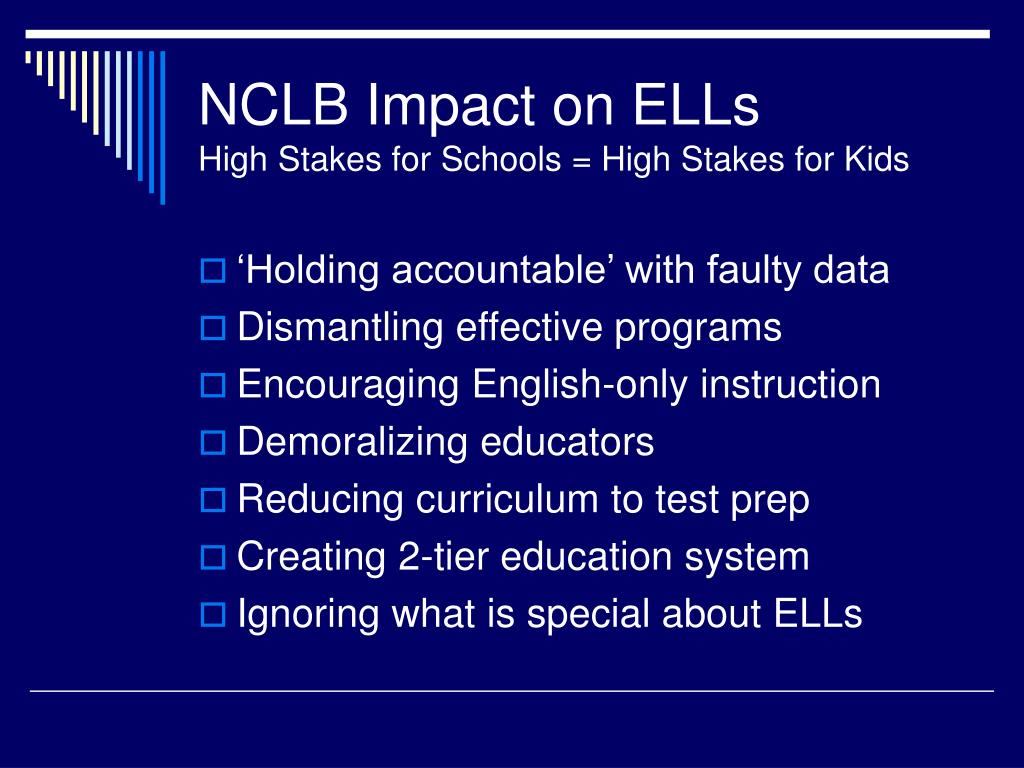 NCLB Impact on ELLs
High Stakes for Schools = High Stakes for Kids

- ‘Holding accountable’ with faulty data
- Dismantling effective programs
- Encouraging English-only instruction
- Demoralizing educators
- Reducing curriculum to test prep
- Creating 2-tier education system
- Ignoring what is special about ELLs